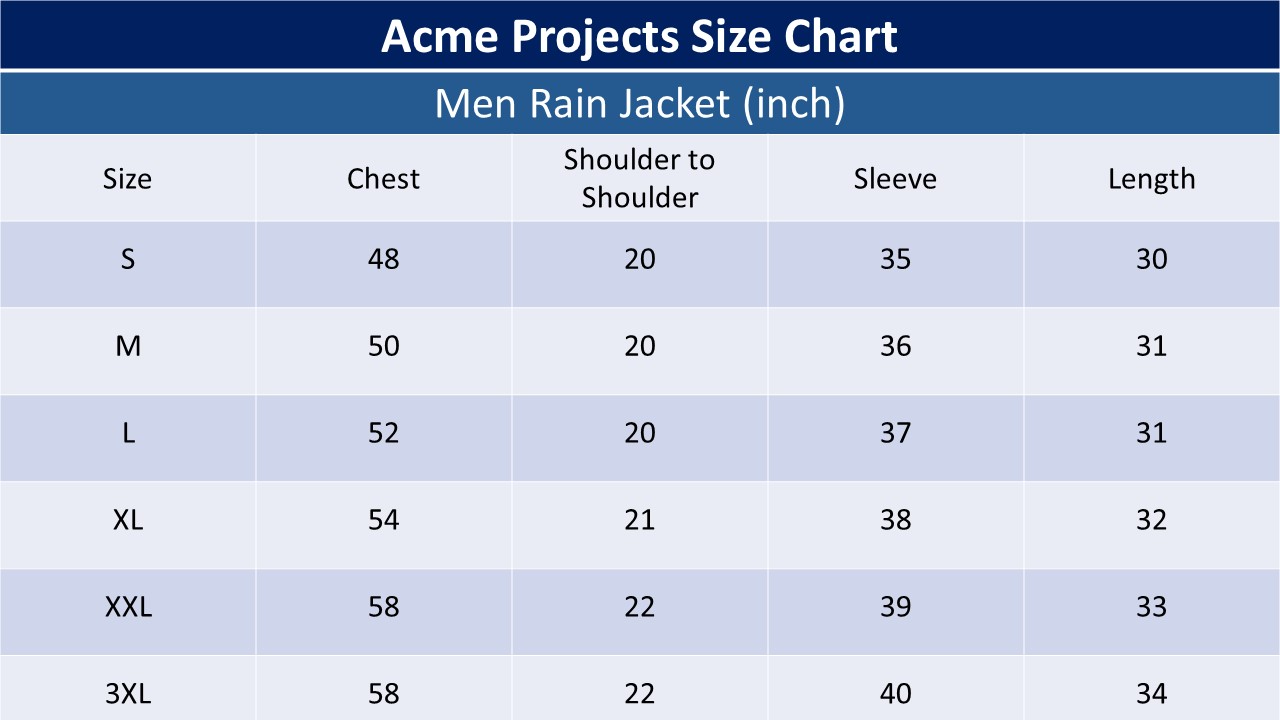 Acme Projects Size Chart

Men Rain Jacket (inch)

| Size | Chest | Shoulder to Shoulder | Sleeve | Length |
|---|---|---|---|---|
| S | 48 | 20 | 35 | 30 |
| M | 50 | 20 | 36 | 31 |
| L | 52 | 20 | 37 | 31 |
| XL | 54 | 21 | 38 | 32 |
| XXL | 58 | 22 | 39 | 33 |
| 3XL | 58 | 22 | 40 | 34 |